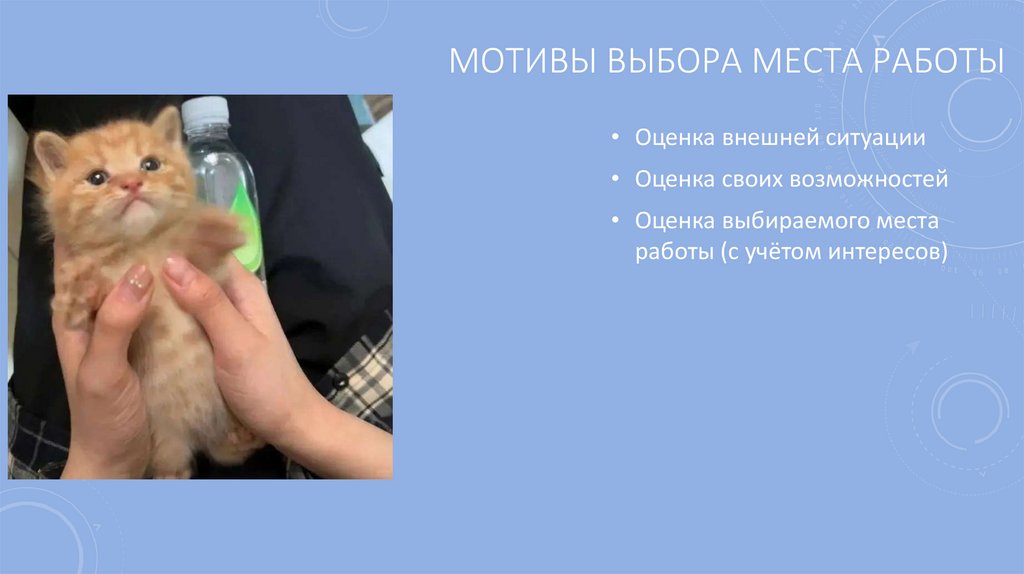 МОТИВЫ ВЫБОРА МЕСТА РАБОТЫ

• Оценка внешней ситуации
• Оценка своих возможностей
• Оценка выбираемого места работы (с учётом интересов)